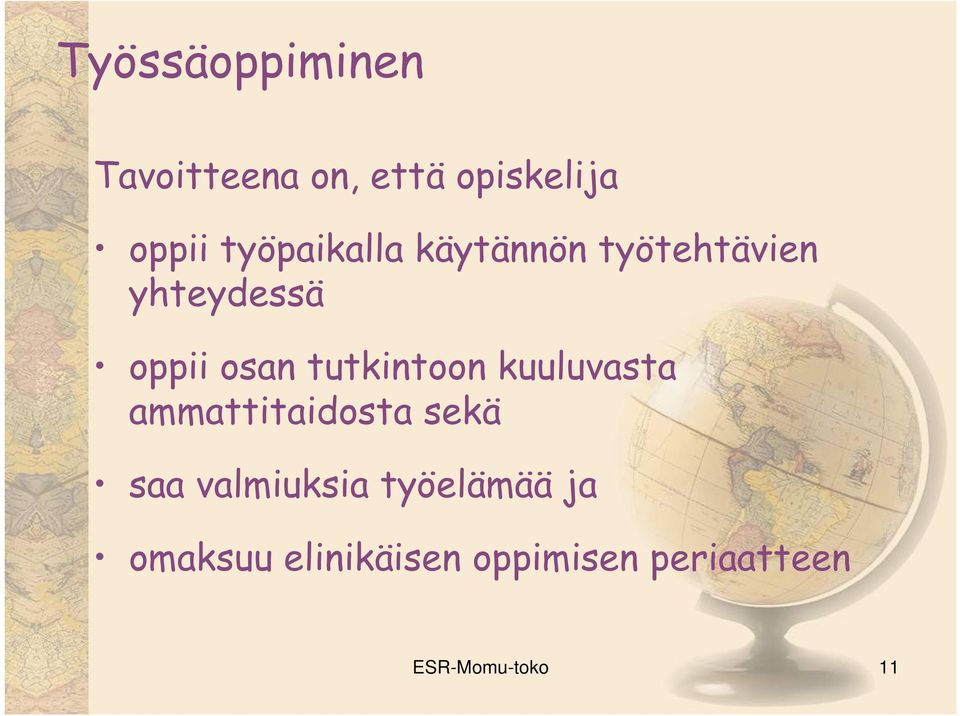 Työssäoppiminen

Tavoitteena on, että opiskelija

• oppii työpaikalla käytännön työtehtävien yhteydessä

• oppii osan tutkintoon kuuluvasta ammattitaidosta sekä

• saa valmiuksia työelämää ja

• omaksuu elinikäisen oppimisen periaatteen

ESR-Momu-toko

11